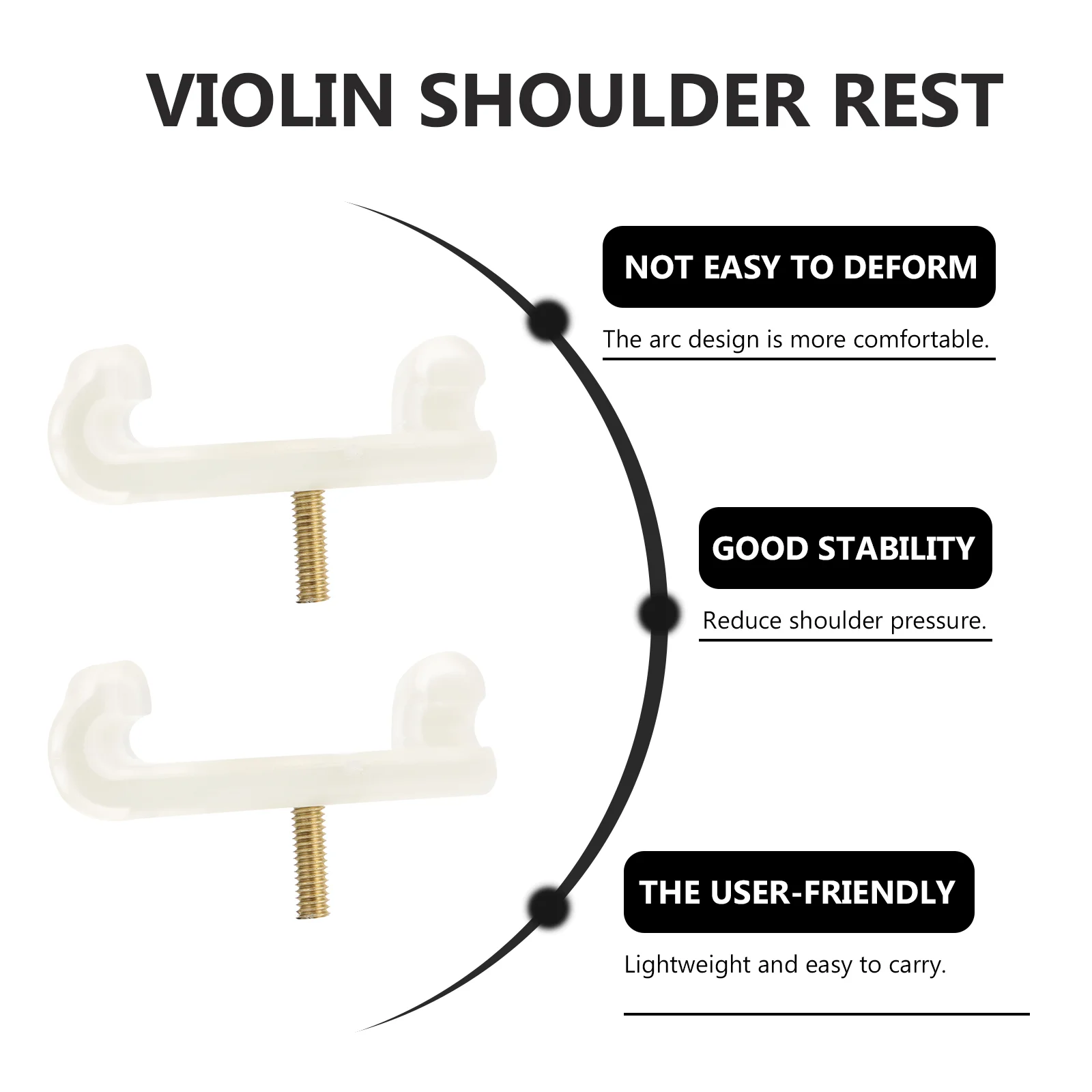 VIOLIN SHOULDER REST

NOT EASY TO DEFORM

The arc design is more comfortable.

GOOD STABILITY

Reduce shoulder pressure.

THE USER-FRIENDLY

Lightweight and easy to carry.